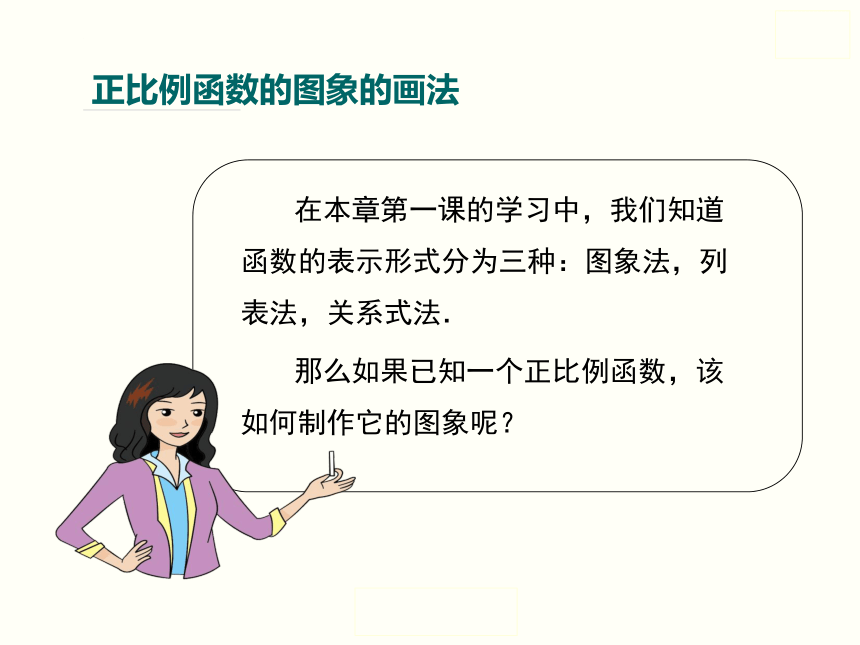 正比例函数的图象的画法

在本章第一课的学习中，我们知道函数的表示形式分为三种：图象法，列表法，关系式法.

那么如果已知一个正比例函数，该如何制作它的图象呢？